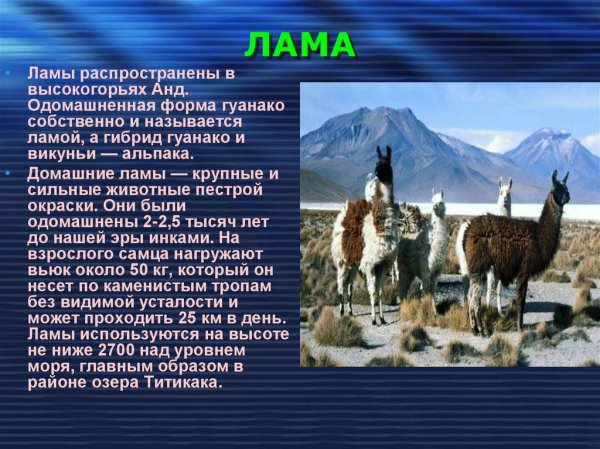 ЛАМА

• Ламы распространены в высокогорьях Анд. Одомашненная форма гуанако собственно и называется ламой, а гибрид гуанако и викуньи — альпака.

• Домашние ламы — крупные и сильные животные пестрой окраски. Они были одомашнены 2-2,5 тысяч лет до нашей эры инками. На взрослого самца нагружают вьюк около 50 кг, который он несет по каменистым тропам без видимой усталости и может проходить 25 км в день. Ламы используются на высоте не ниже 2700 над уровнем моря, главным образом в районе озера Титикака.